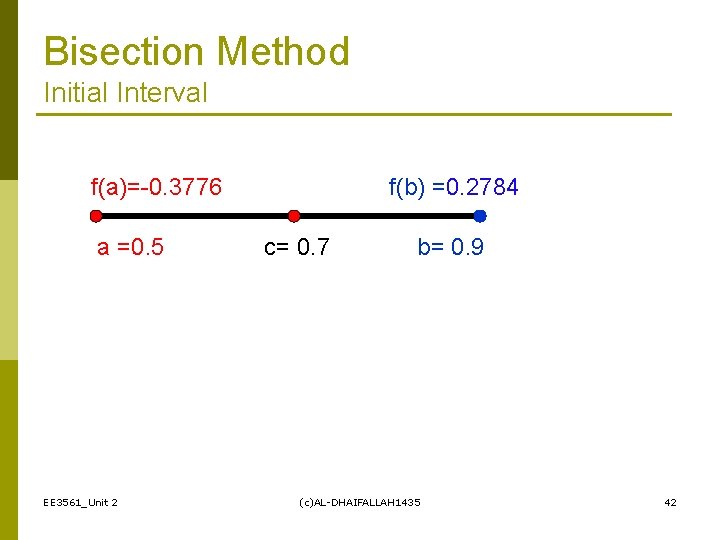 Bisection Method
Initial Interval

f(a)=-0.3776

f(b) =0.2784

a =0.5

c= 0.7

b= 0.9

EE3561_Unit 2

(c)AL-DHAIFALLAH1435

42